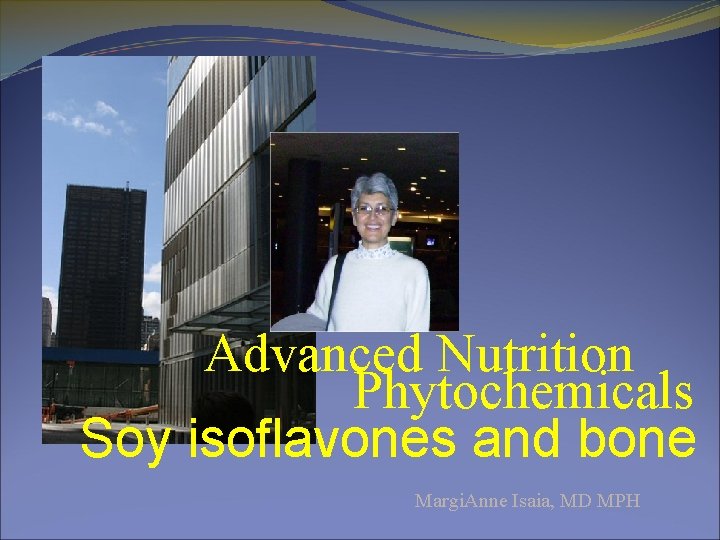 Advanced Nutrition
Phytochemicals
Soy isoflavones and bone

MargiAnne Isaia, MD MPH